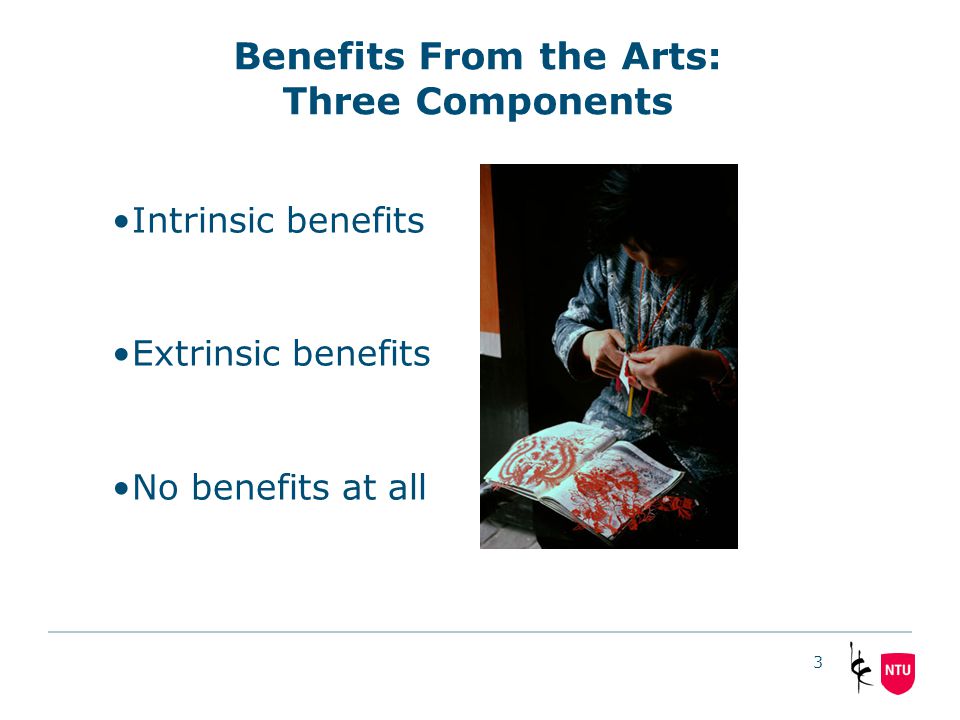 Benefits From the Arts:
Three Components

•Intrinsic benefits

•Extrinsic benefits

•No benefits at all

3

NTU